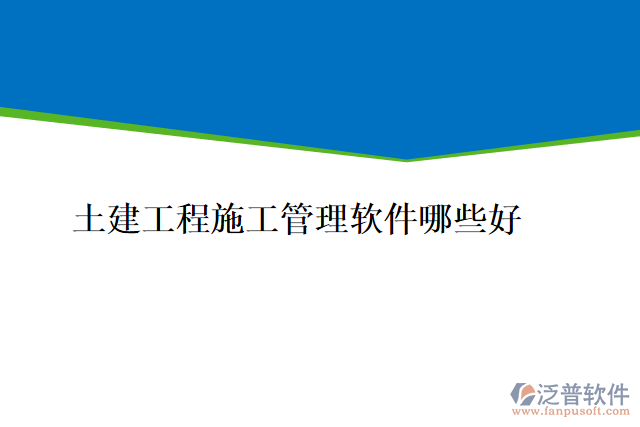 土建工程施工管理软件哪些好

泛普软件
www.fanpusoft.com